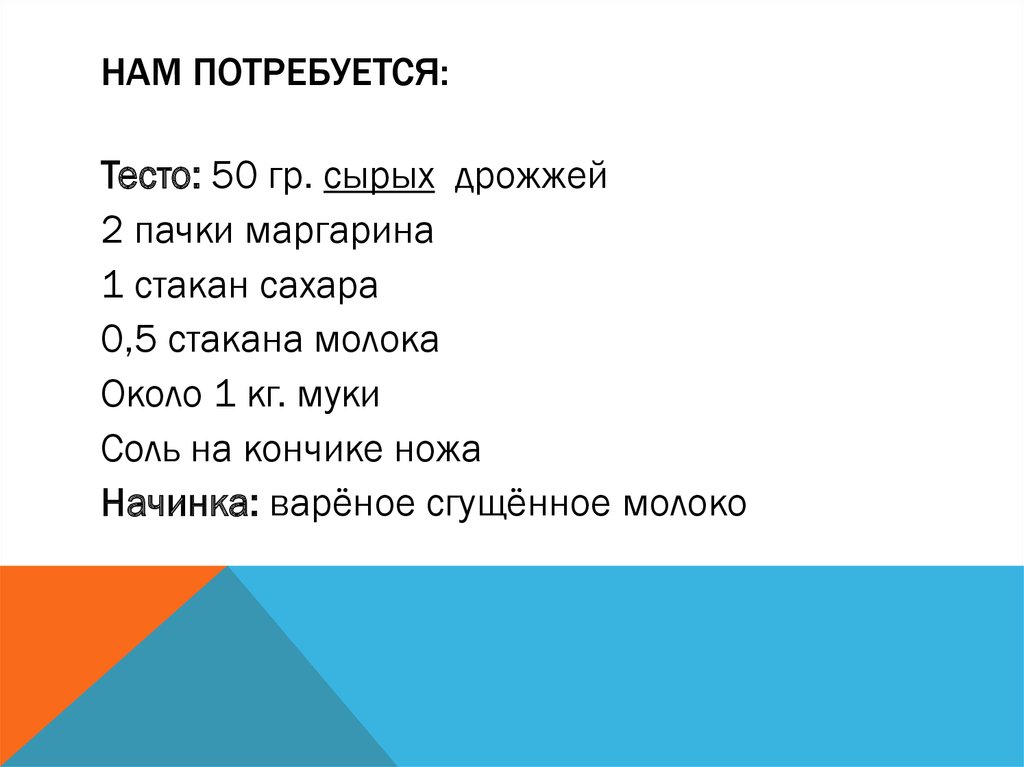 НАМ ПОТРЕБУЕТСЯ:

Тесто: 50 гр. сырых дрожжей
2 пачки маргарина
1 стакан сахара
0,5 стакана молока
Около 1 кг. муки
Соль на кончике ножа
Начинка: варёное сгущённое молоко